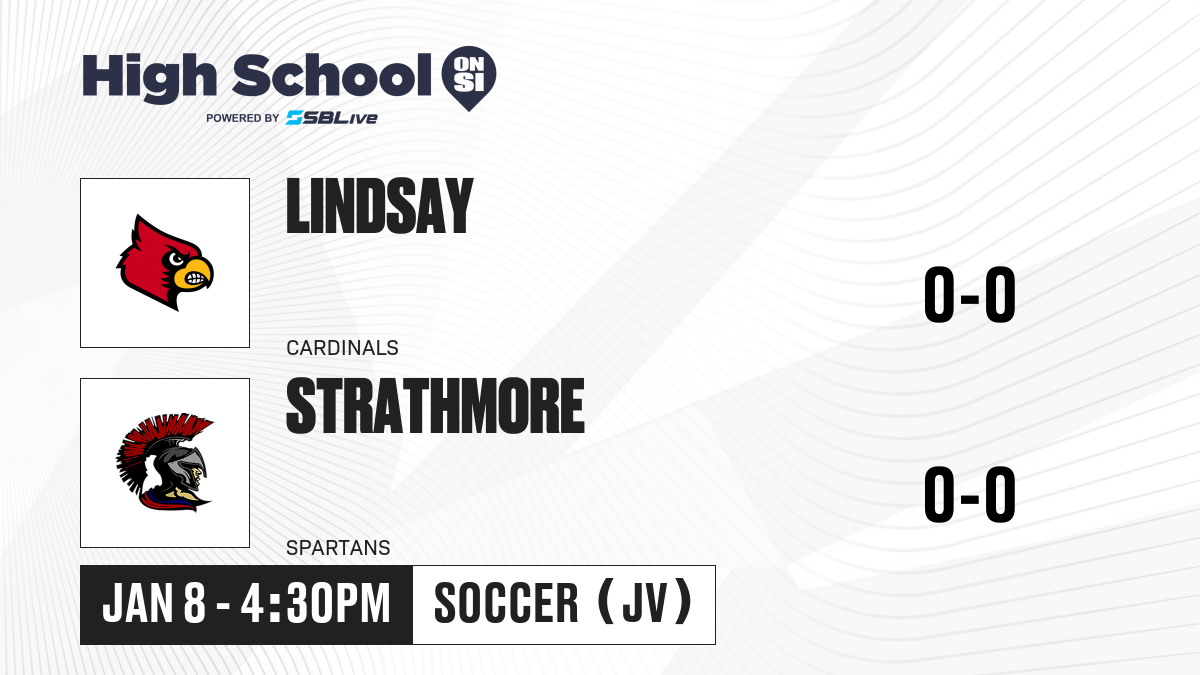 High School ON SI
POWERED BY SBLive

LINDSAY
CARDINALS
0-0

STRATHMORE
SPARTANS
0-0

JAN 8 - 4:30PM
SOCCER (JV)